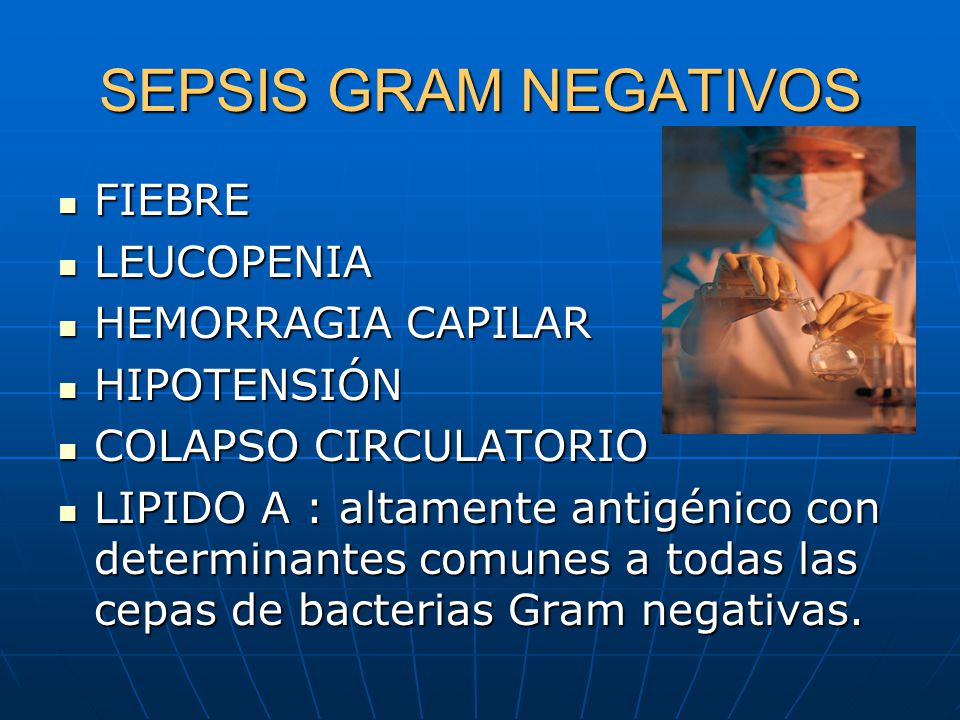 SEPSIS GRAM NEGATIVOS

- FIEBRE
- LEUCOPENIA
- HEMORRAGIA CAPILAR
- HIPOTENSIÓN
- COLAPSO CIRCULATORIO
- LIPIDO A : altamente antigénico con determinantes comunes a todas las cepas de bacterias Gram negativas.